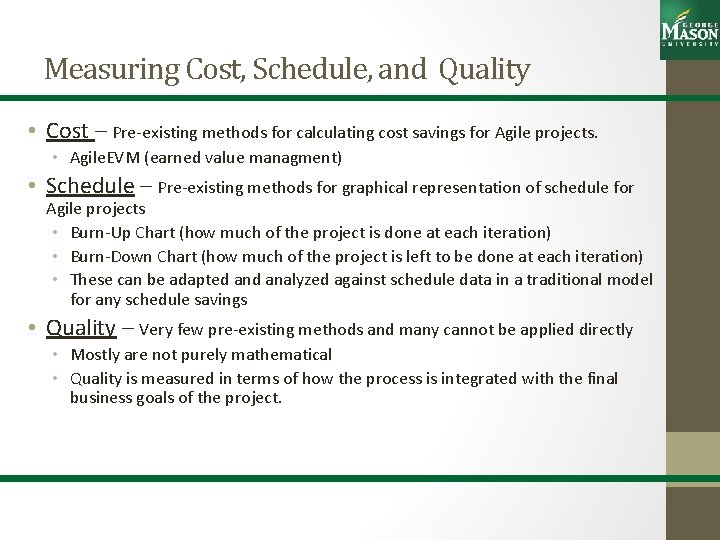 GEORGE MASON UNIVERSITY

Measuring Cost, Schedule, and Quality

• Cost – Pre-existing methods for calculating cost savings for Agile projects.
  • AgileEVM (earned value managment)
• Schedule – Pre-existing methods for graphical representation of schedule for Agile projects
  • Burn-Up Chart (how much of the project is done at each iteration)
  • Burn-Down Chart (how much of the project is left to be done at each iteration)
  • These can be adapted and analyzed against schedule data in a traditional model for any schedule savings
• Quality – Very few pre-existing methods and many cannot be applied directly
  • Mostly are not purely mathematical
  • Quality is measured in terms of how the process is integrated with the final business goals of the project.